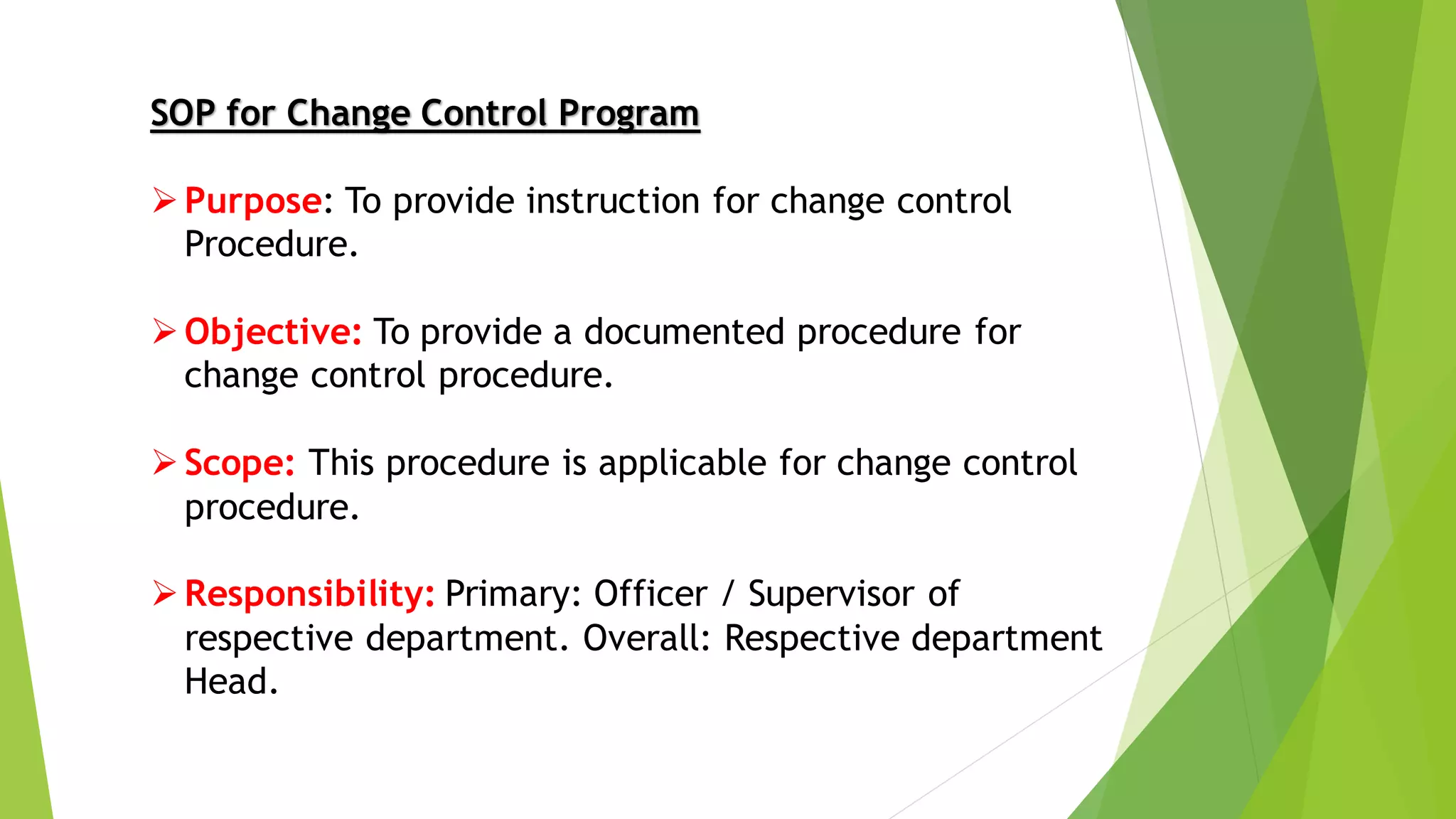 SOP for Change Control Program

➢ Purpose: To provide instruction for change control Procedure.

➢ Objective: To provide a documented procedure for change control procedure.

➢ Scope: This procedure is applicable for change control procedure.

➢ Responsibility: Primary: Officer / Supervisor of respective department. Overall: Respective department Head.